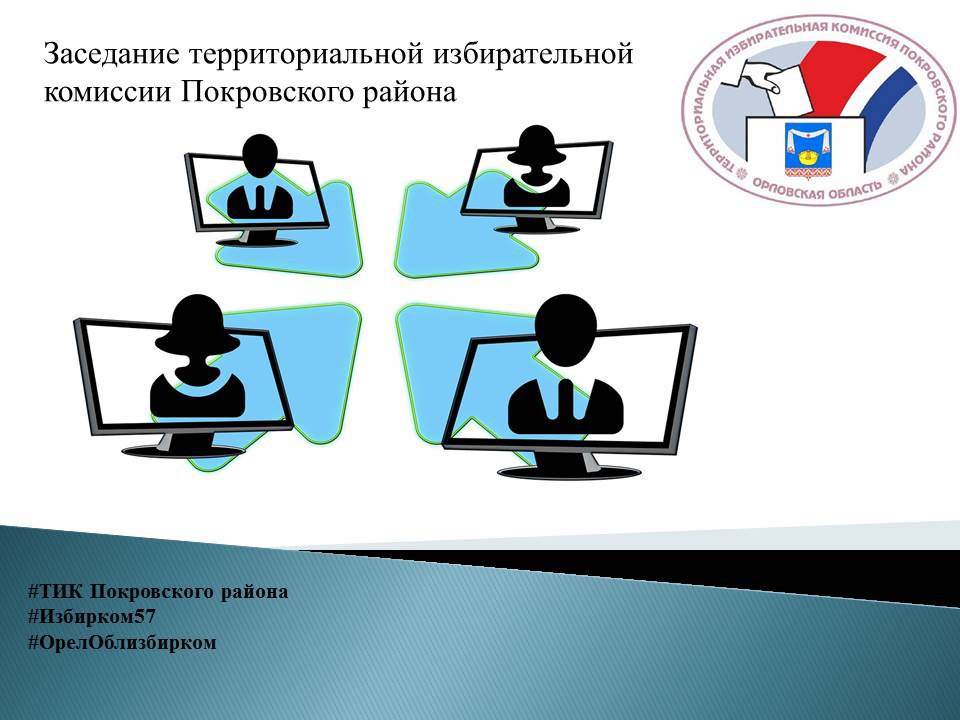 Заседание территориальной избирательной комиссии Покровского района

ТЕРРИТОРИАЛЬНАЯ ИЗБИРАТЕЛЬНАЯ КОМИССИЯ ПОКРОВСКОГО РАЙОНА
ОРЛОВСКАЯ ОБЛАСТЬ

#ТИК Покровского района
#Избирком57
#ОрелОблизбирком